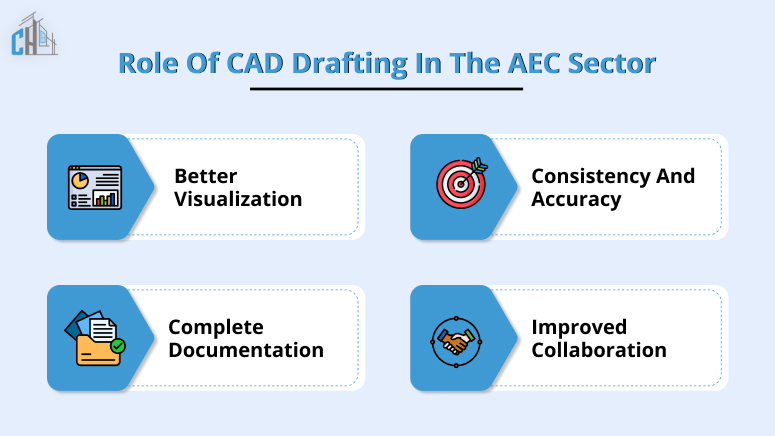 CH

Role Of CAD Drafting In The AEC Sector

Better Visualization

Consistency And Accuracy

Complete Documentation

Improved Collaboration